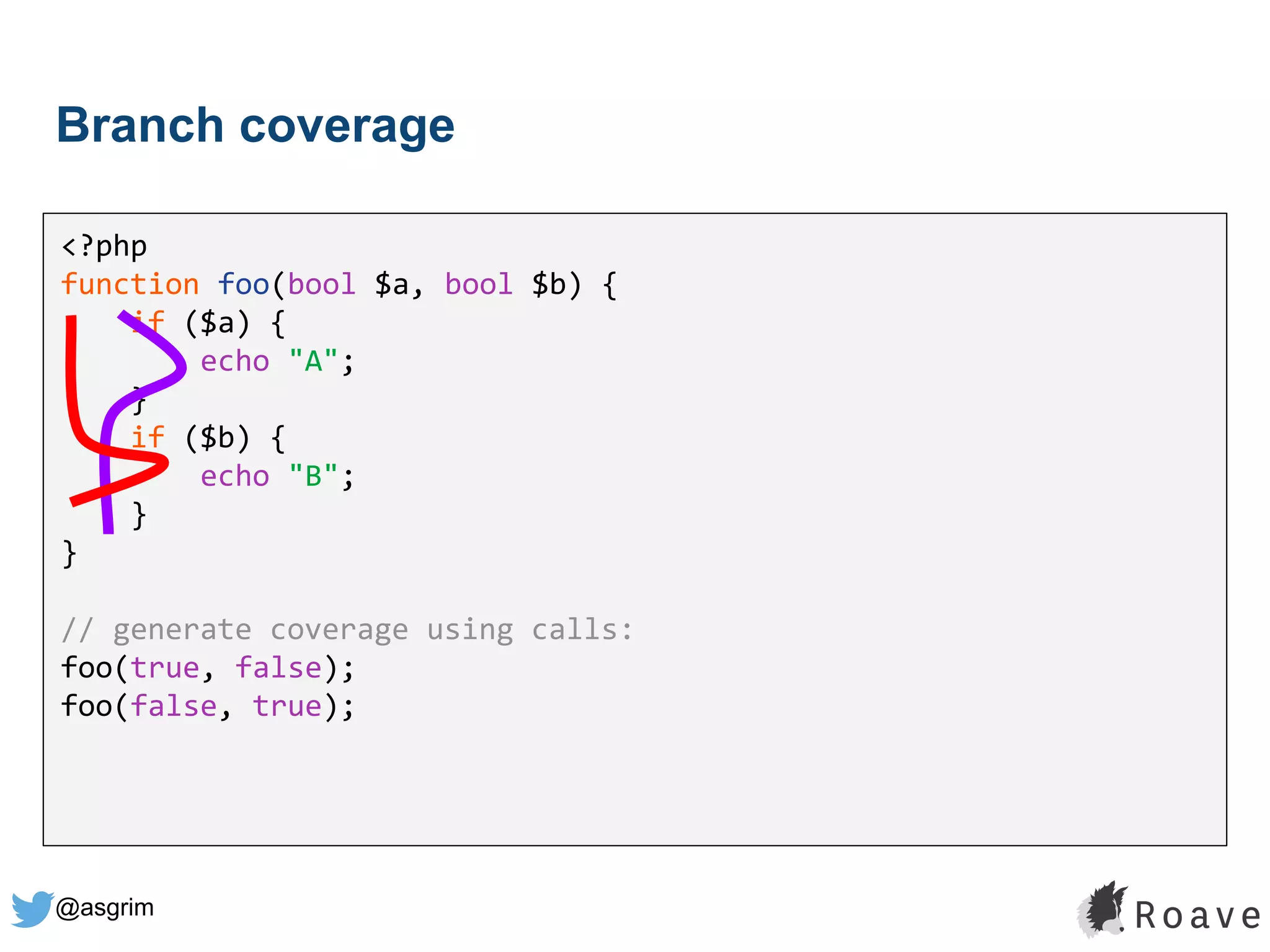 Branch coverage

<?php
function foo(bool $a, bool $b) {
    if ($a) {
        echo "A";
    }
    if ($b) {
        echo "B";
    }
}

// generate coverage using calls:
foo(true, false);
foo(false, true);

@asgrim

Roave